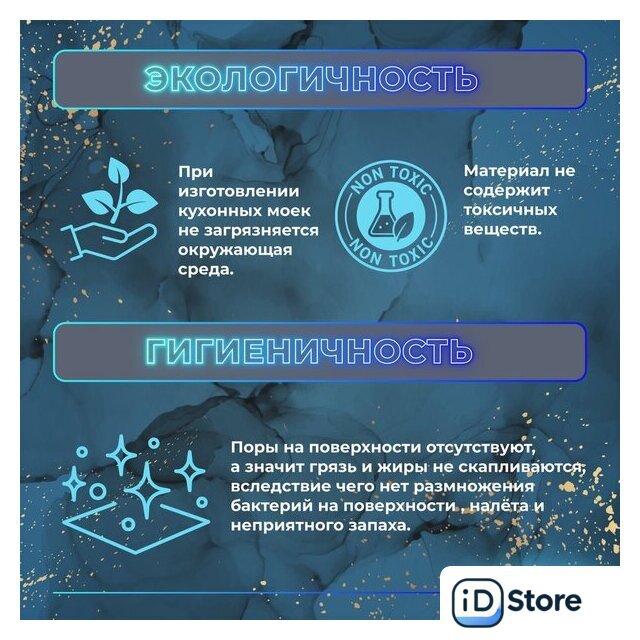 ЭКОЛОГИЧНОСТЬ

При изготовлении кухонных моек не загрязняется окружающая среда.

NON TOXIC
NON TOXIC

Материал не содержит токсичных веществ.

ГИГИЕНИЧНОСТЬ

Поры на поверхности отсутствуют, а значит грязь и жиры не скапливаются, вследствие чего нет размножения бактерий на поверхности , налёта и неприятного запаха.

iD Store